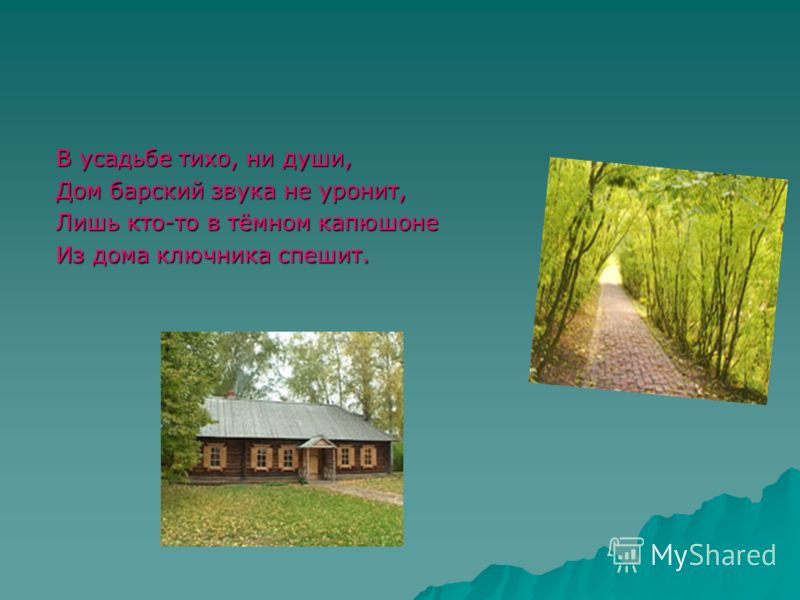 В усадьбе тихо, ни души,
Дом барский звука не уронит,
Лишь кто-то в тёмном капюшоне
Из дома ключника спешит.

MyShared